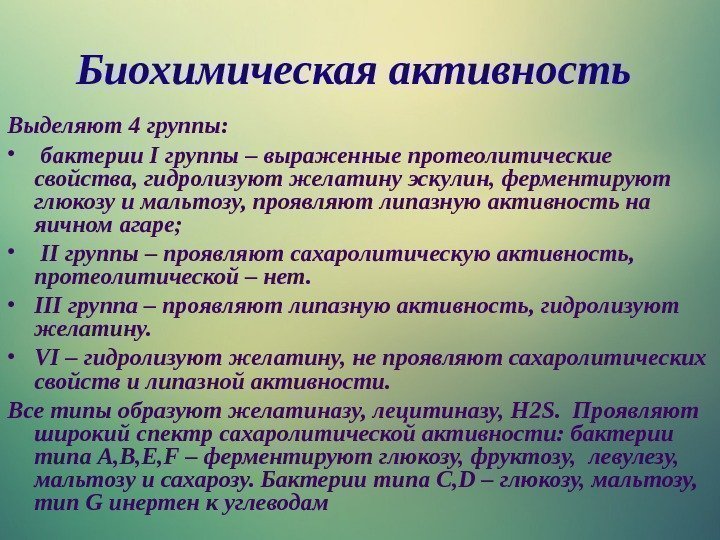 Биохимическая активность

Выделяют 4 группы:

• бактерии I группы – выраженные протеолитические свойства, гидролизуют желатину эскулин, ферментируют глюкозу и мальтозу, проявляют липазную активность на яичном агаре;

• II группы – проявляют сахаролитическую активность, протеолитической – нет.

• III группа – проявляют липазную активность, гидролизуют желатину.

• VI – гидролизуют желатину, не проявляют сахаролитических свойств и липазной активности.

Все типы образуют желатиназу, лецитиназу, H2S. Проявляют широкий спектр сахаролитической активности: бактерии типа A,B,E,F – ферментируют глюкозу, фруктозу, левулезу, мальтозу и сахарозу. Бактерии типа C,D – глюкозу, мальтозу, тип G инертен к углеводам